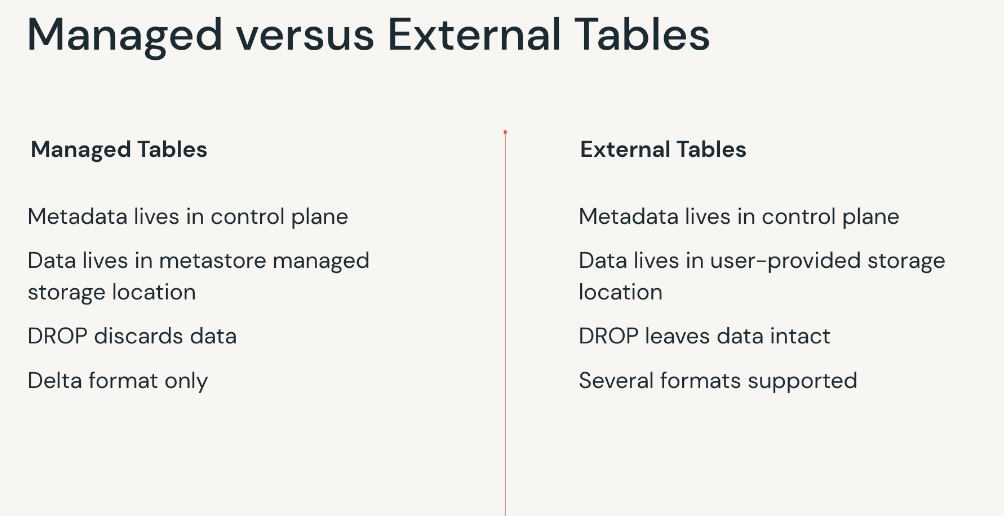 Managed versus External Tables

Managed Tables

Metadata lives in control plane

Data lives in metastore managed storage location

DROP discards data

Delta format only

External Tables

Metadata lives in control plane

Data lives in user-provided storage location

DROP leaves data intact

Several formats supported